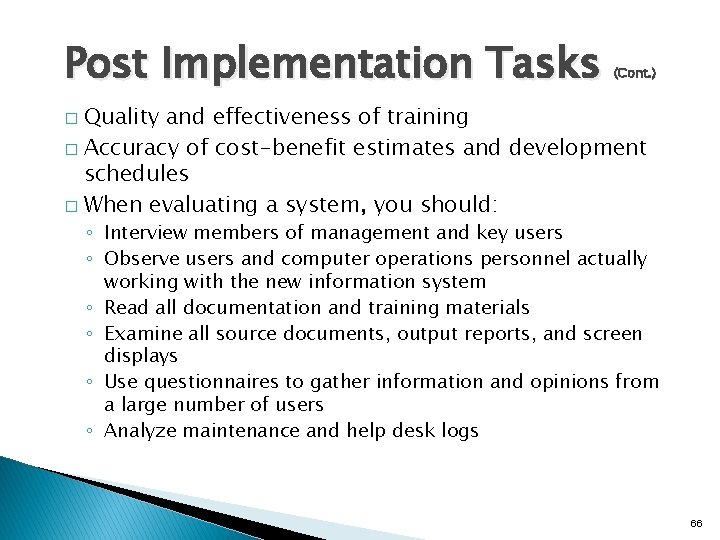 Post Implementation Tasks (Cont.)

□ Quality and effectiveness of training
□ Accuracy of cost-benefit estimates and development schedules
□ When evaluating a system, you should:
◦ Interview members of management and key users
◦ Observe users and computer operations personnel actually working with the new information system
◦ Read all documentation and training materials
◦ Examine all source documents, output reports, and screen displays
◦ Use questionnaires to gather information and opinions from a large number of users
◦ Analyze maintenance and help desk logs

66